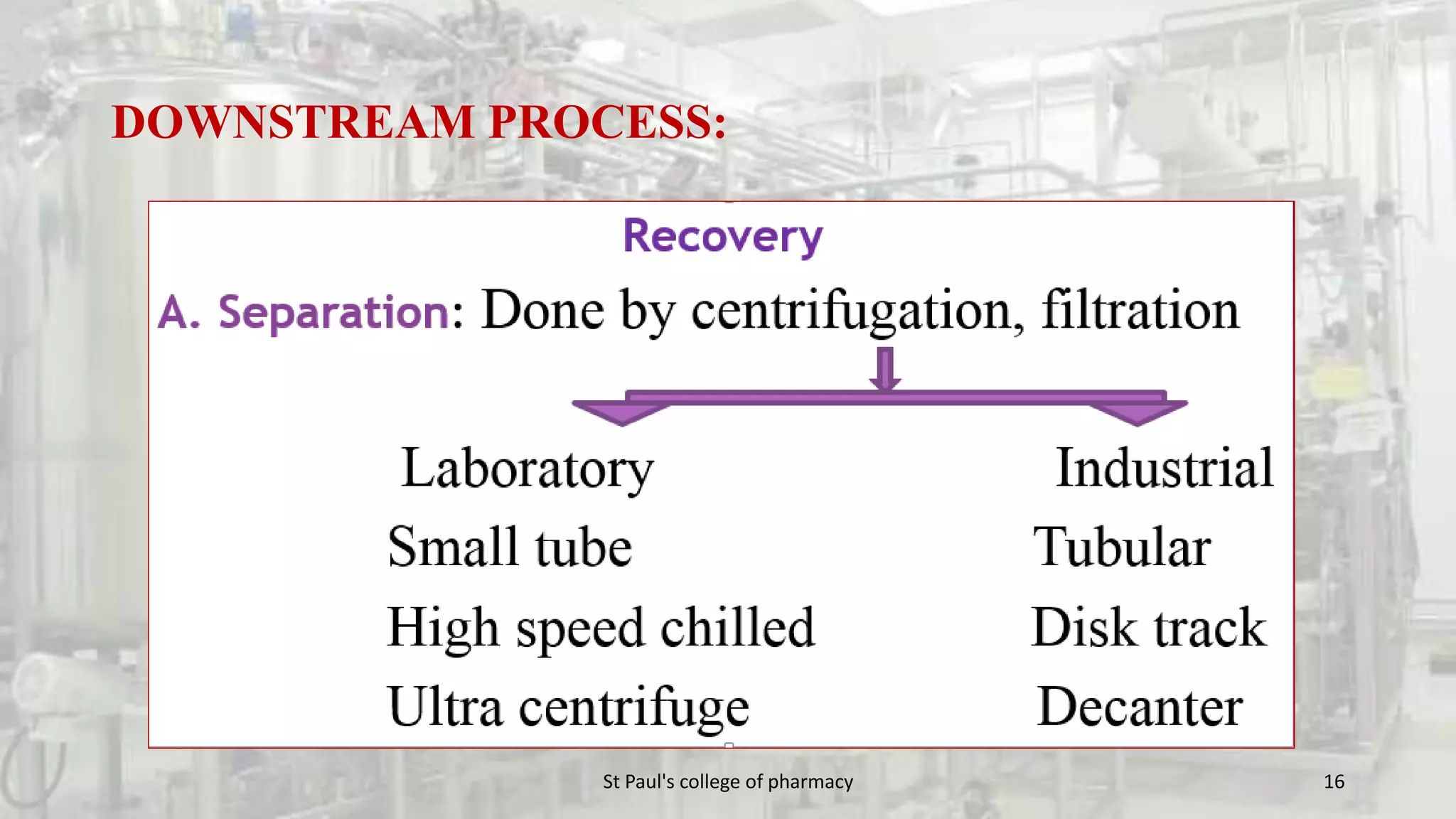 DOWNSTREAM PROCESS:

Recovery

A. Separation: Done by centrifugation, filtration

Laboratory
Small tube
High speed chilled
Ultra centrifuge

Industrial
Tubular
Disk track
Decanter

St Paul's college of pharmacy

16